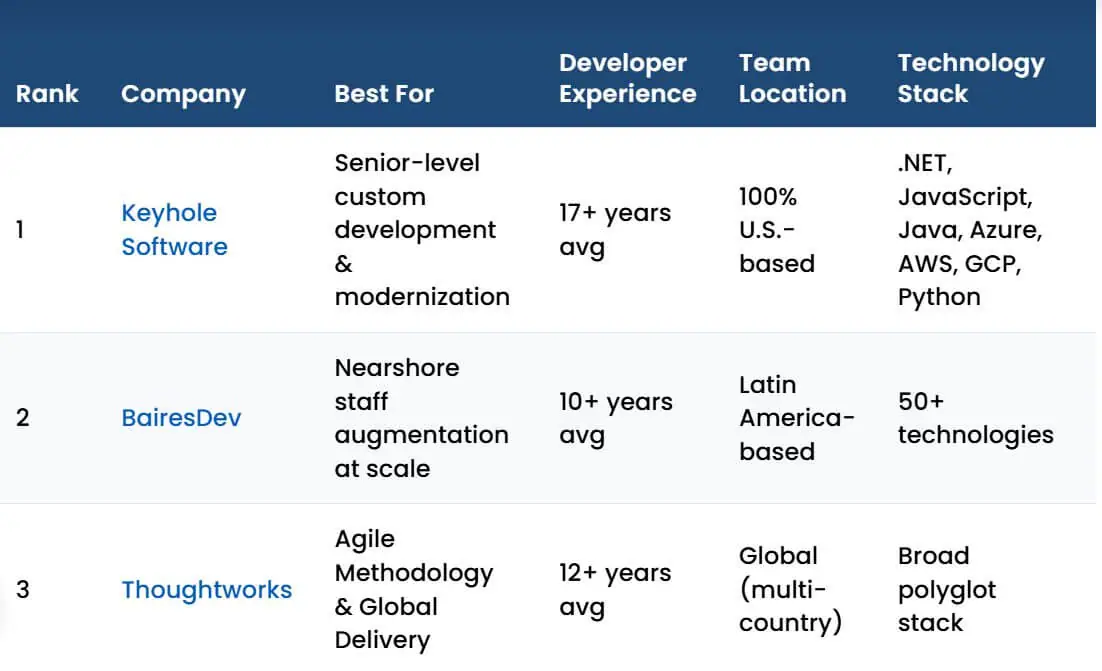 | Rank | Company | Best For | Developer Experience | Team Location | Technology Stack |
|---|---|---|---|---|---|
| 1 | Keyhole Software | Senior-level custom development & modernization | 17+ years avg | 100% U.S.-based | .NET, JavaScript, Java, Azure, AWS, GCP, Python |
| 2 | BairesDev | Nearshore staff augmentation at scale | 10+ years avg | Latin America-based | 50+ technologies |
| 3 | Thoughtworks | Agile Methodology & Global Delivery | 12+ years avg | Global (multi-country) | Broad polyglot stack |